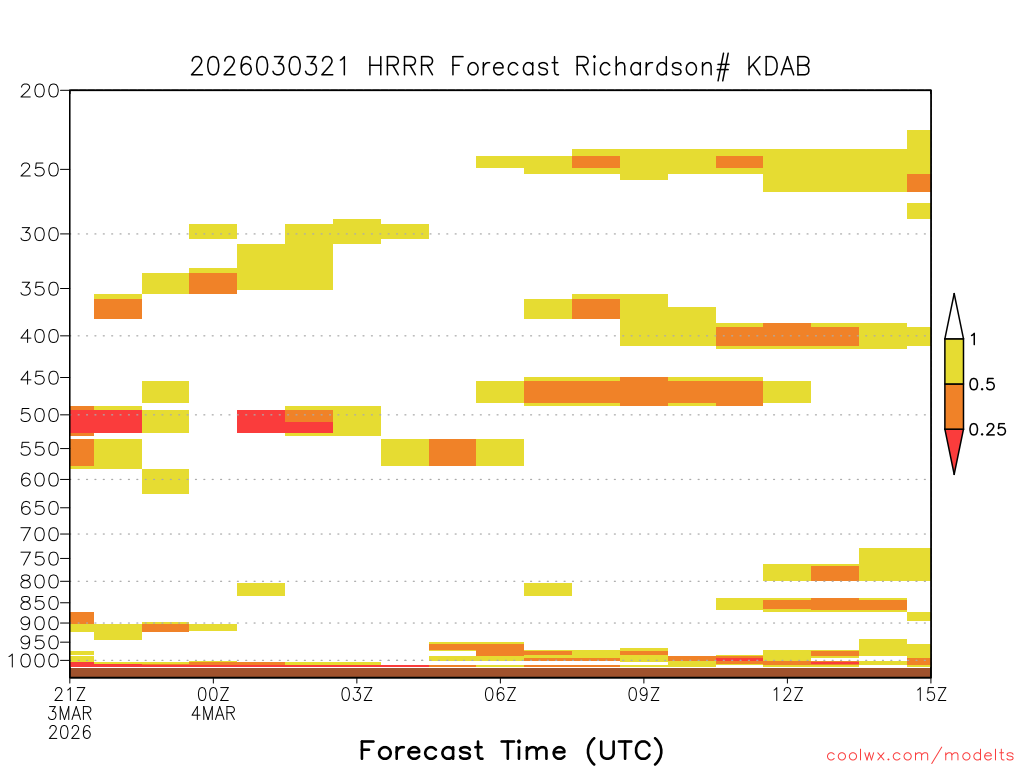 2026030321 HRRR Forecast Richardson# KDAB

200
250
300
350
400
450
500
550
600
650
700
750
800
850
900
950
1000

1
0.5
0.25

21Z
3MAR
2026
00Z
4MAR
03Z
06Z
09Z
12Z
15Z

Forecast Time (UTC)

coolwx.com/modelts